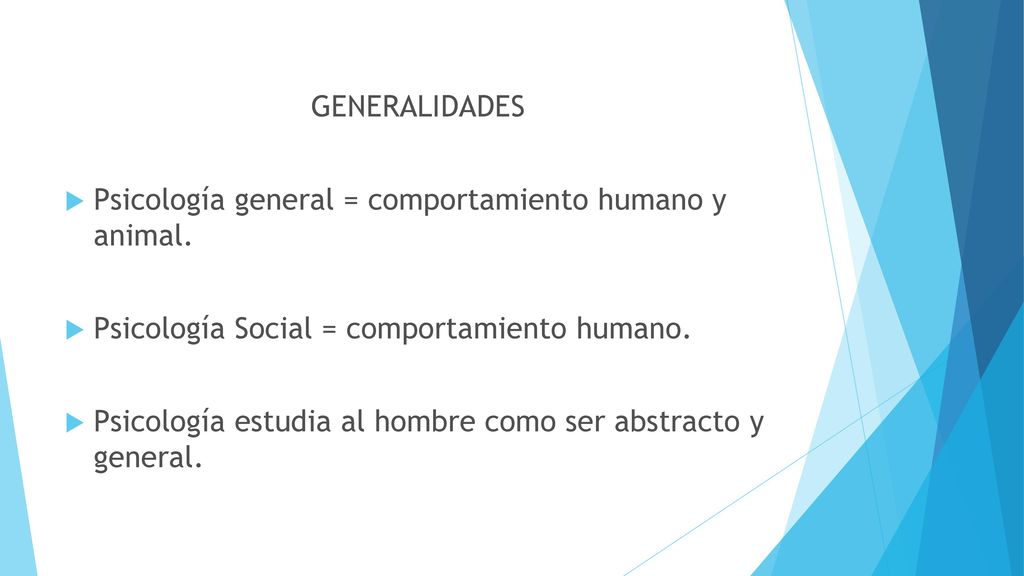 GENERALIDADES

Psicología general = comportamiento humano y animal.

Psicología Social = comportamiento humano.

Psicología estudia al hombre como ser abstracto y general.